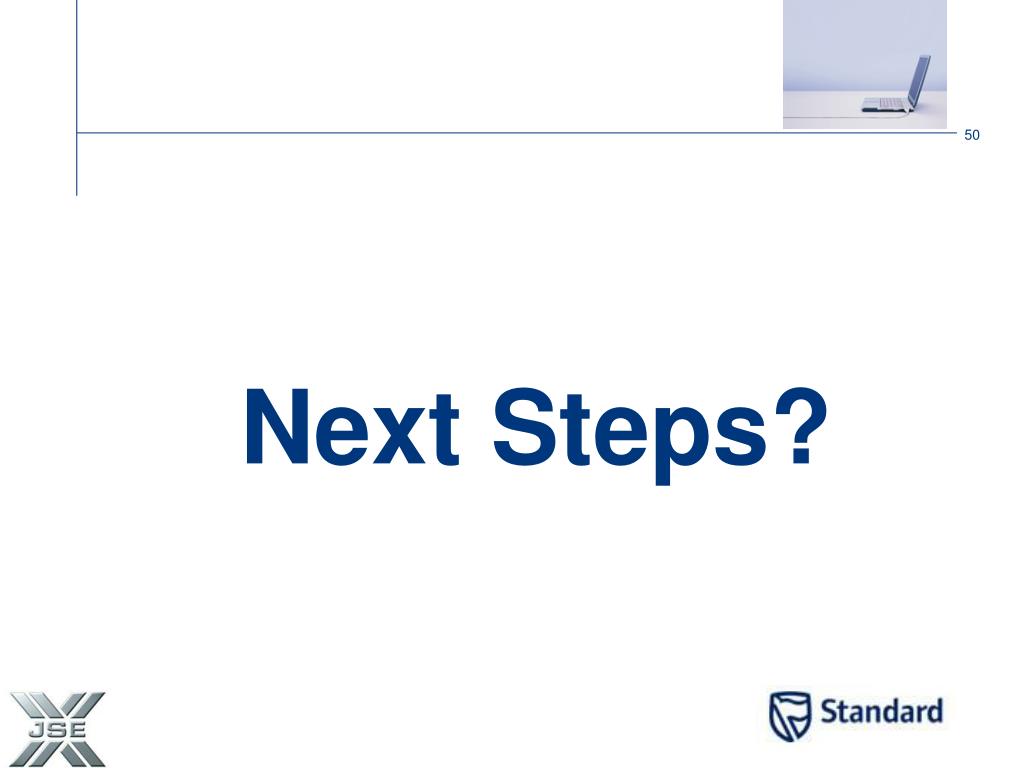 50

Next Steps?

JSE

Standard